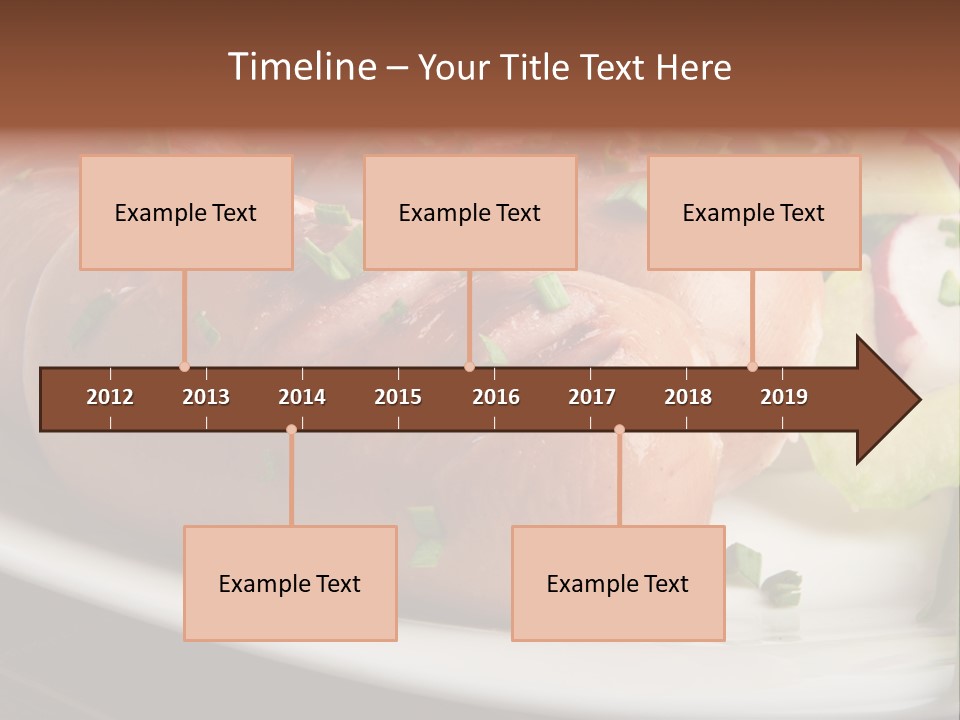 Timeline – Your Title Text Here

Example Text

Example Text

Example Text

2012 2013 2014 2015 2016 2017 2018 2019

Example Text

Example Text